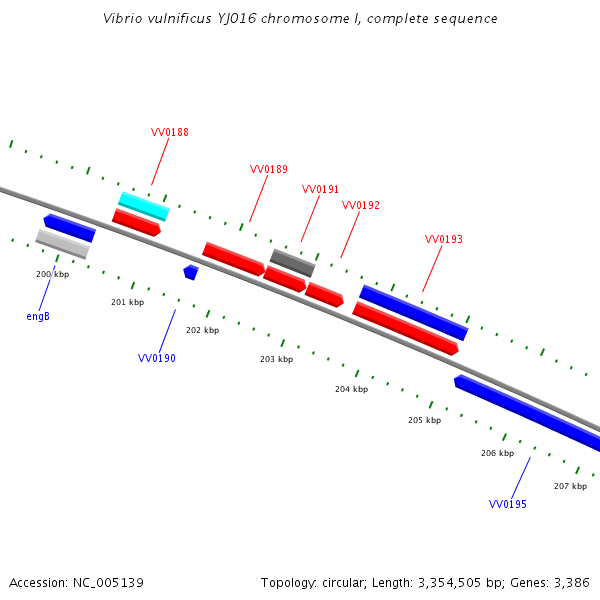 Vibrio vulnificus YJ016 chromosome I, complete sequence

VV0188
VV0189
VV0191
VV0192
VV0193

200 kbp
engB
201 kbp
VV0190
202 kbp
203 kbp
204 kbp
205 kbp
206 kbp
207 kbp
VV0195

Accession: NC_005139

Topology: circular; Length: 3,354,505 bp; Genes: 3,386